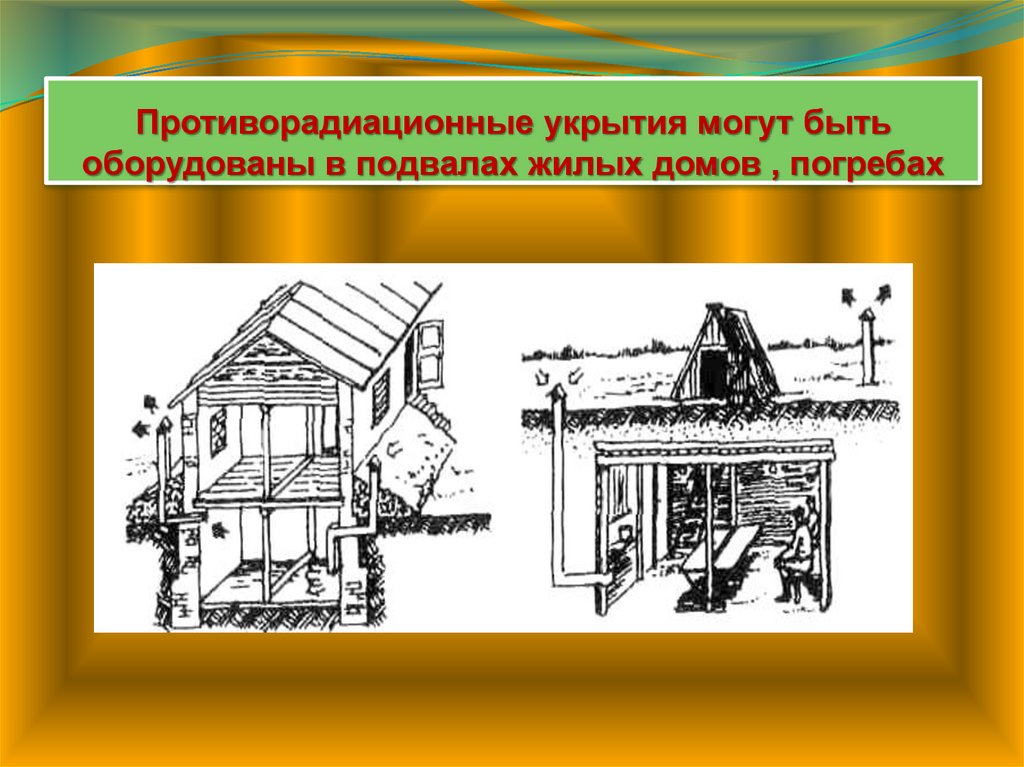 Противорадиационные укрытия могут быть оборудованы в подвалах жилых домов , погребах